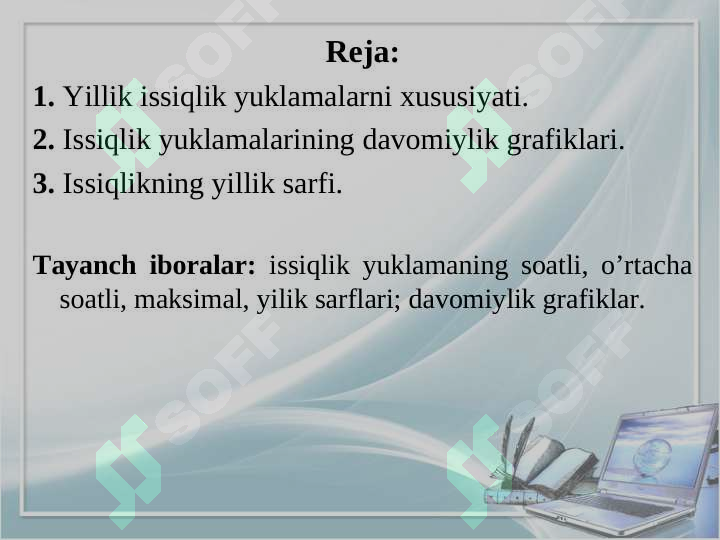 Reja:

1. Yillik issiqlik yuklamalarni xususiyati.

2. Issiqlik yuklamalarining davomiylik grafiklari.

3. Issiqlikning yillik sarfi.

Tayanch iboralar: issiqlik yuklamaning soatli, o’rtacha soatli, maksimal, yilik sarflari; davomiylik grafiklar.

SOFF SOFF SOFF SOFF